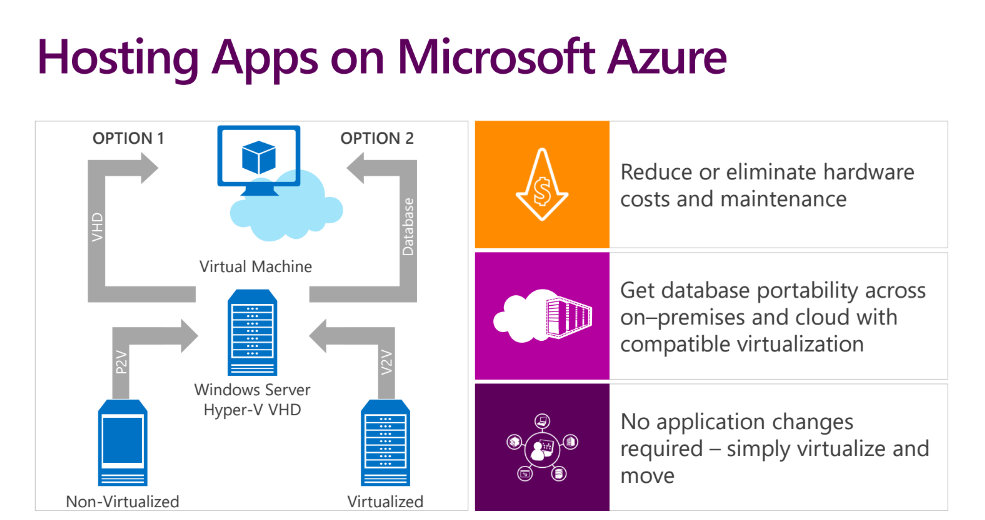 Hosting Apps on Microsoft Azure

OPTION 1

OPTION 2

VHD

Database

Virtual Machine

P2V

V2V

Windows Server Hyper-V VHD

Non-Virtualized

Virtualized

Reduce or eliminate hardware costs and maintenance

Get database portability across on–premises and cloud with compatible virtualization

No application changes required – simply virtualize and move